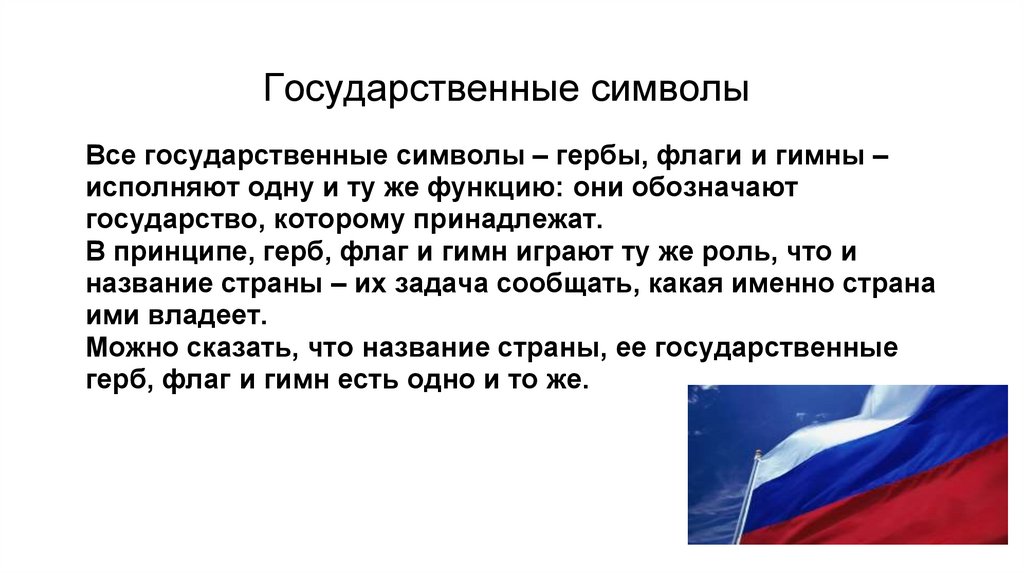 Государственные символы

Все государственные символы – гербы, флаги и гимны – исполняют одну и ту же функцию: они обозначают государство, которому принадлежат.
В принципе, герб, флаг и гимн играют ту же роль, что и название страны – их задача сообщать, какая именно страна ими владеет.
Можно сказать, что название страны, ее государственные герб, флаг и гимн есть одно и то же.